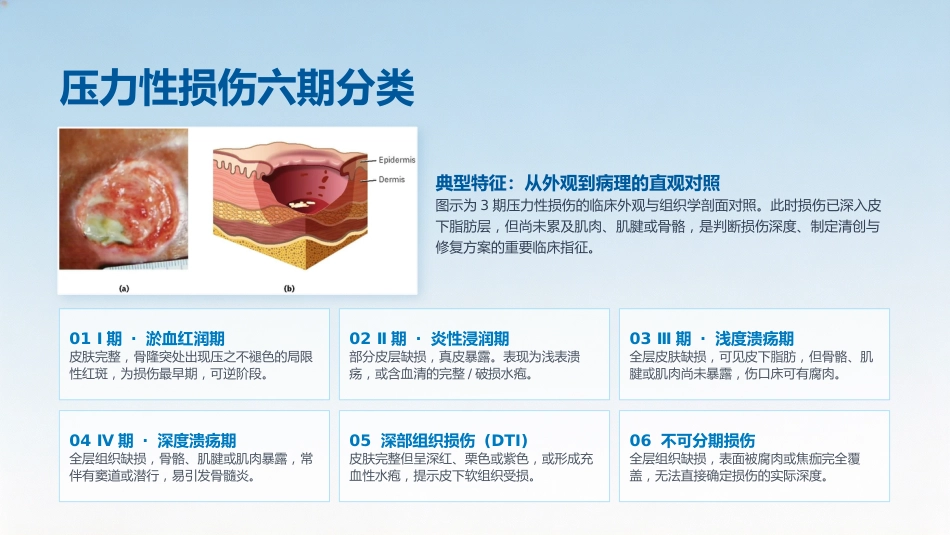 压力性损伤六期分类

Epidermis
Dermis
(a)
(b)

典型特征：从外观到病理的直观对照
图示为 3 期压力性损伤的临床外观与组织学剖面对照。此时损伤已深入皮下脂肪层，但尚未累及肌肉、肌腱或骨骼，是判断损伤深度、制定清创与修复方案的重要临床指征。

01 I 期 · 淤血红润期
皮肤完整，骨隆突处出现压之不褪色的局限性红斑，为损伤最早期，可逆阶段。

02 II 期 · 炎性浸润期
部分皮层缺损，真皮暴露。表现为浅表溃疡，或含血清的完整 / 破损水疱。

03 III 期 · 浅度溃疡期
全层皮肤缺损，可见皮下脂肪，但骨骼、肌腱或肌肉尚未暴露，伤口床可有腐肉。

04 IV 期 · 深度溃疡期
全层组织缺损，骨骼、肌腱或肌肉暴露，常伴有窦道或潜行，易引发骨髓炎。

05 深部组织损伤（DTI）
皮肤完整但呈深红、栗色或紫色，或形成充血性水疱，提示皮下软组织受损。

06 不可分期损伤
全层组织缺损，表面被腐肉或焦痂完全覆盖，无法直接确定损伤的实际深度。